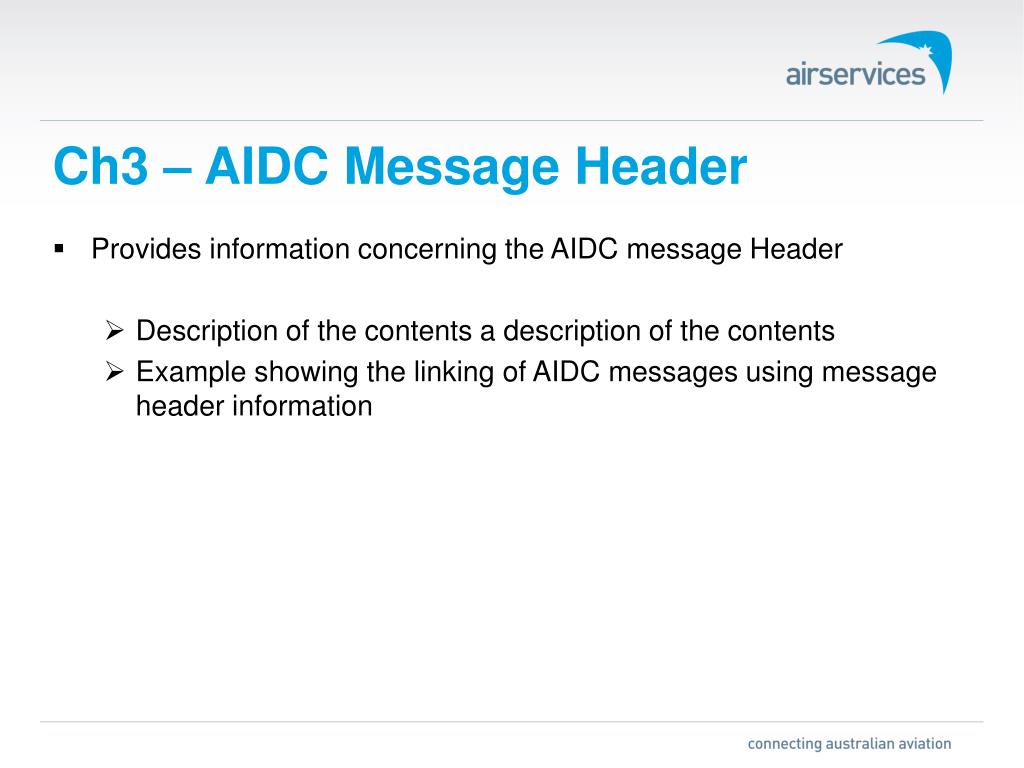 airservices

Ch3 – AIDC Message Header

▪ Provides information concerning the AIDC message Header

➢ Description of the contents a description of the contents
➢ Example showing the linking of AIDC messages using message header information

connecting australian aviation